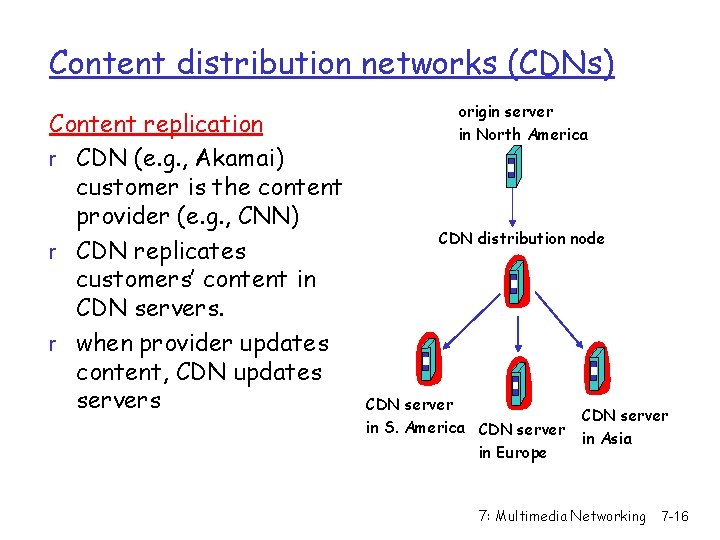 Content distribution networks (CDNs)

Content replication

r CDN (e.g., Akamai) customer is the content provider (e.g., CNN)

r CDN replicates customers' content in CDN servers.

r when provider updates content, CDN updates servers

origin server in North America

CDN distribution node

CDN server in S. America

CDN server in Europe

CDN server in Asia

7: Multimedia Networking 7-16